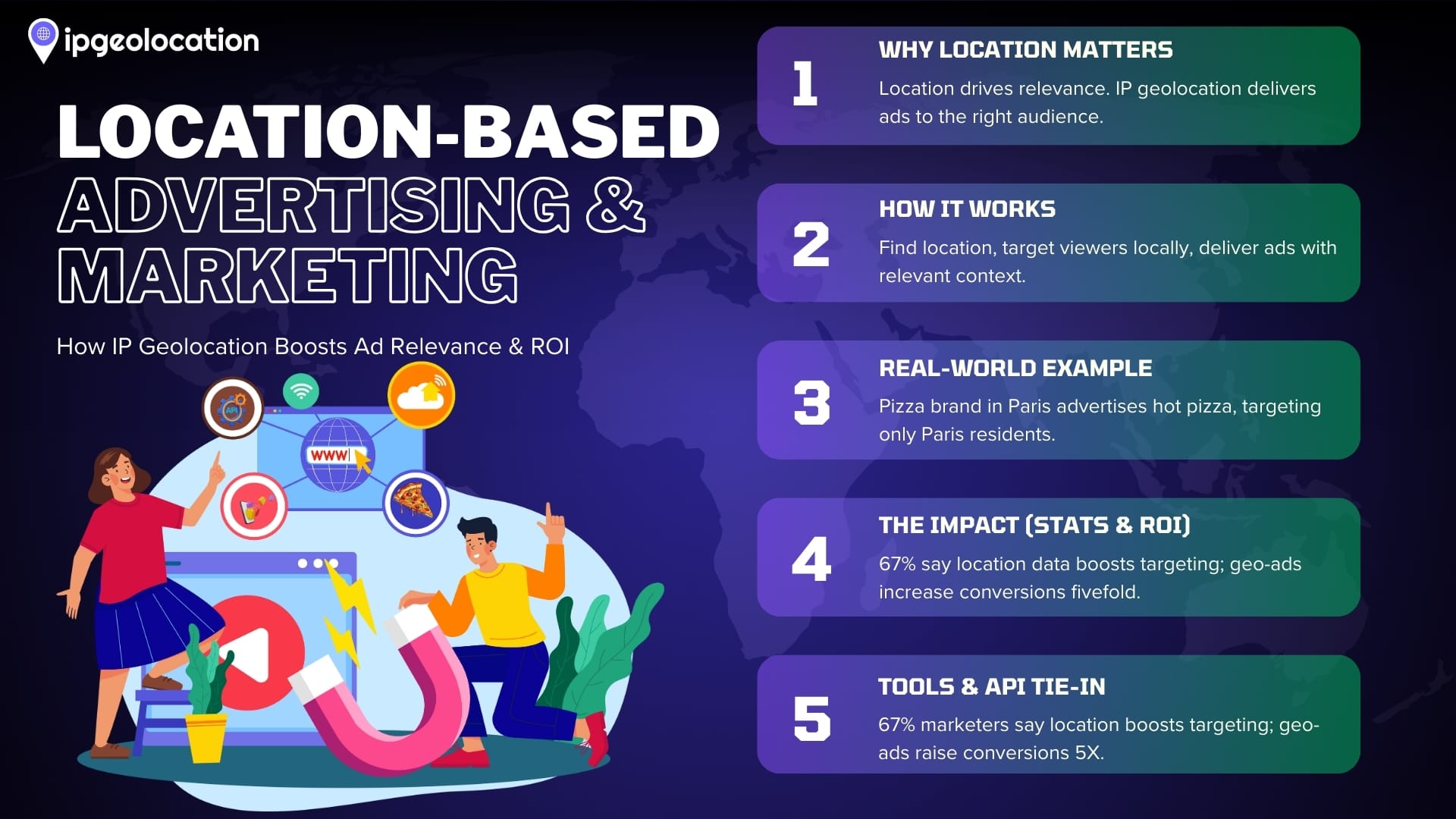 ipgeolocation

LOCATION-BASED ADVERTISING & MARKETING

How IP Geolocation Boosts Ad Relevance & ROI

API

WWW

1
WHY LOCATION MATTERS
Location drives relevance. IP geolocation delivers ads to the right audience.

2
HOW IT WORKS
Find location, target viewers locally, deliver ads with relevant context.

3
REAL-WORLD EXAMPLE
Pizza brand in Paris advertises hot pizza, targeting only Paris residents.

4
THE IMPACT (STATS & ROI)
67% say location data boosts targeting; geo-ads increase conversions fivefold.

5
TOOLS & API TIE-IN
67% marketers say location boosts targeting; geo-ads raise conversions 5X.